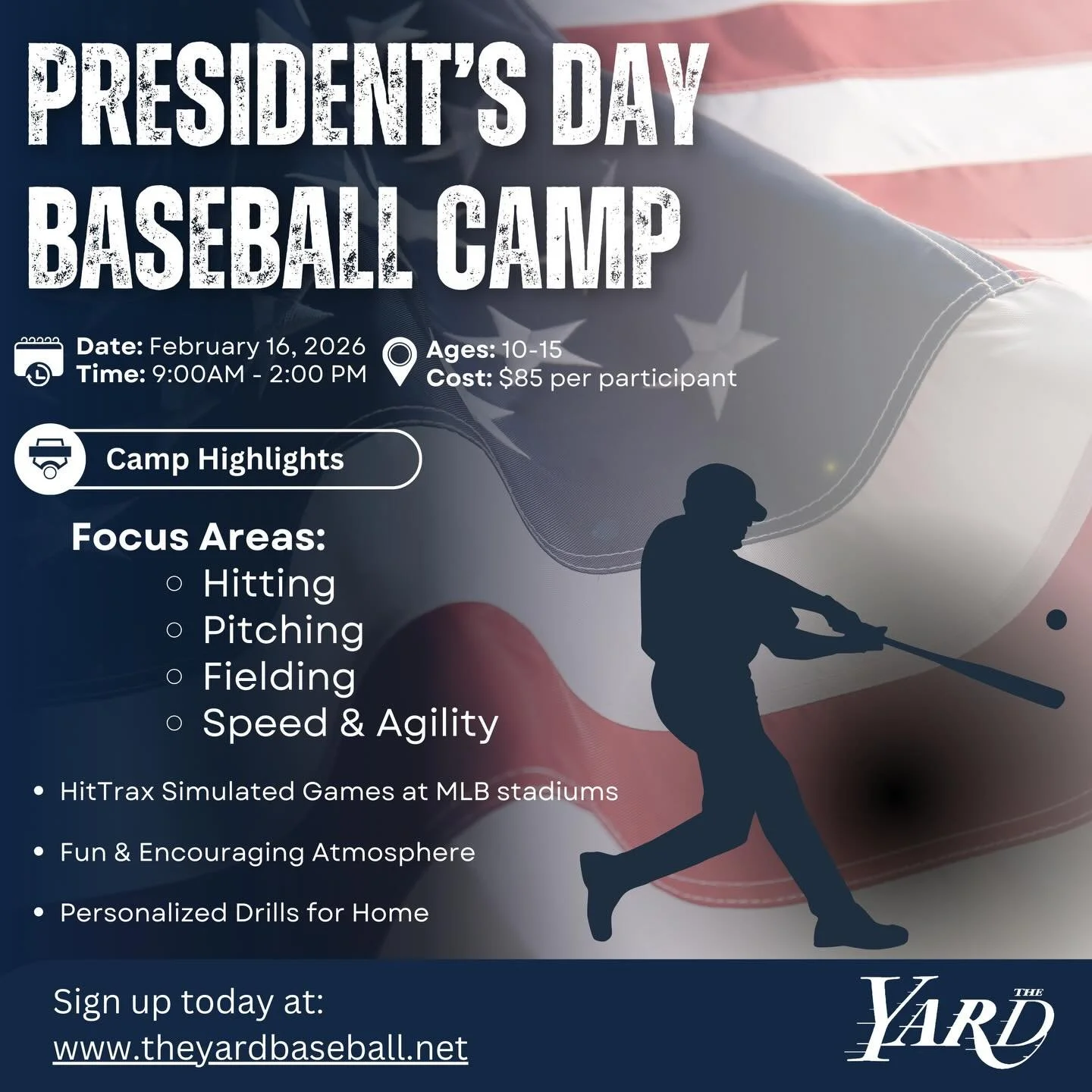 PRESIDENT'S DAY BASEBALL CAMP

Date: February 16, 2026
Time: 9:00AM - 2:00 PM

Ages: 10-15
Cost: $85 per participant

Camp Highlights

Focus Areas:
○ Hitting
○ Pitching
○ Fielding
○ Speed & Agility

• HitTrax Simulated Games at MLB stadiums
• Fun & Encouraging Atmosphere
• Personalized Drills for Home

Sign up today at:
www.theyardbaseball.net

THE YARD